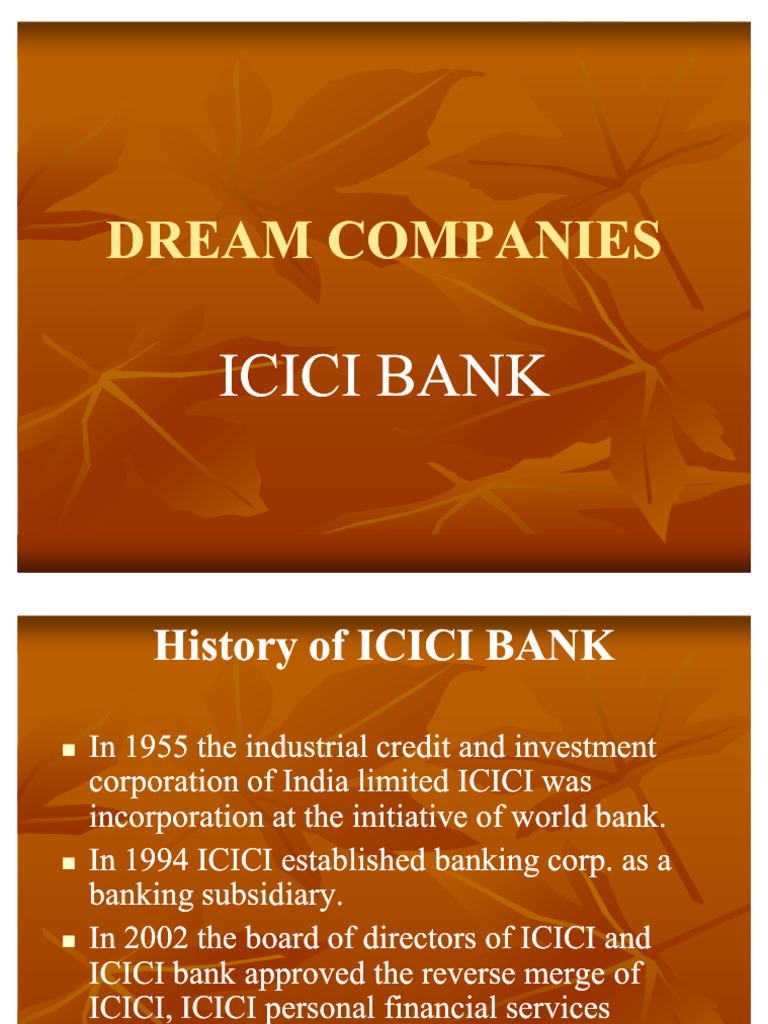 DREAM COMPANIES

ICICI BANK

History of ICICI BANK

- In 1955 the industrial credit and investment corporation of India limited ICICI was incorporation at the initiative of world bank.
- In 1994 ICICI established banking corp. as a banking subsidiary.
- In 2002 the board of directors of ICICI and ICICI bank approved the reverse merge of ICICI, ICICI personal financial services